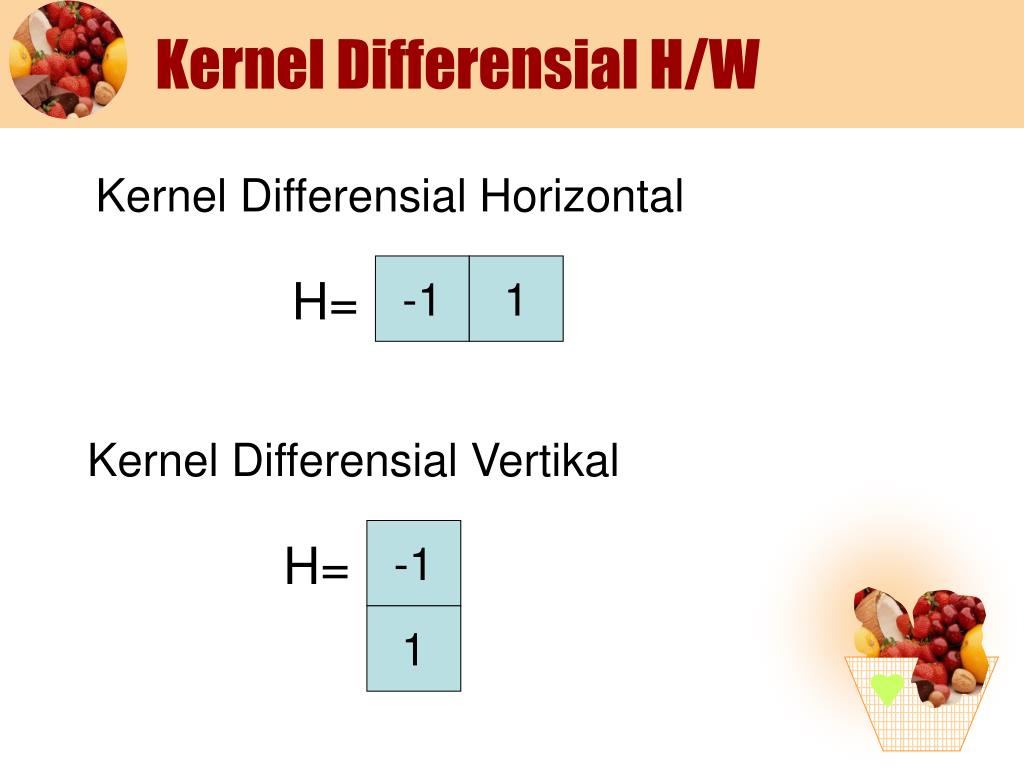 Kernel Differensial H/W

Kernel Differensial Horizontal

H=

| -1 | 1 |
|---|---|

Kernel Differensial Vertikal

H=

| -1 |
|---|
| 1 |